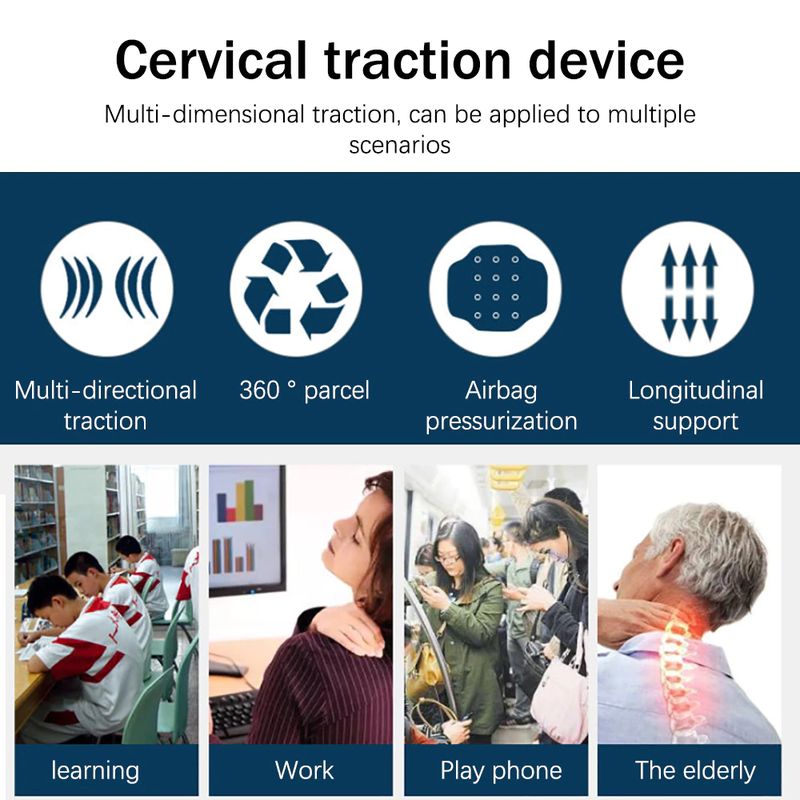 Cervical traction device

Multi-dimensional traction, can be applied to multiple scenarios

Multi-directional traction

360 ° parcel

Airbag pressurization

Longitudinal support

learning

Work

Play phone

The elderly